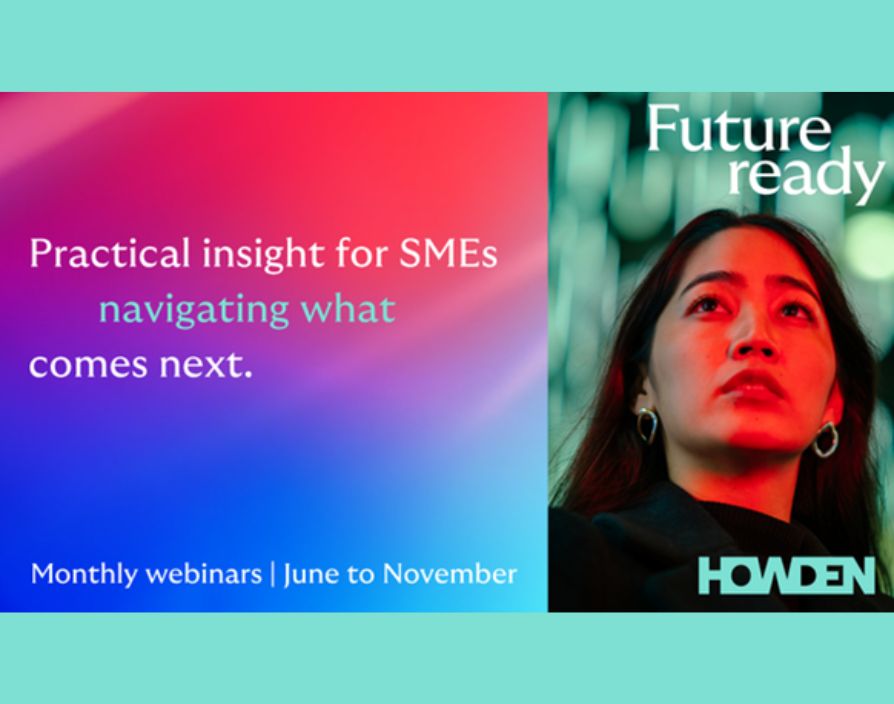 Practical insight for SMEs navigating what comes next.

Monthly webinars | June to November

Future ready

HOWDEN